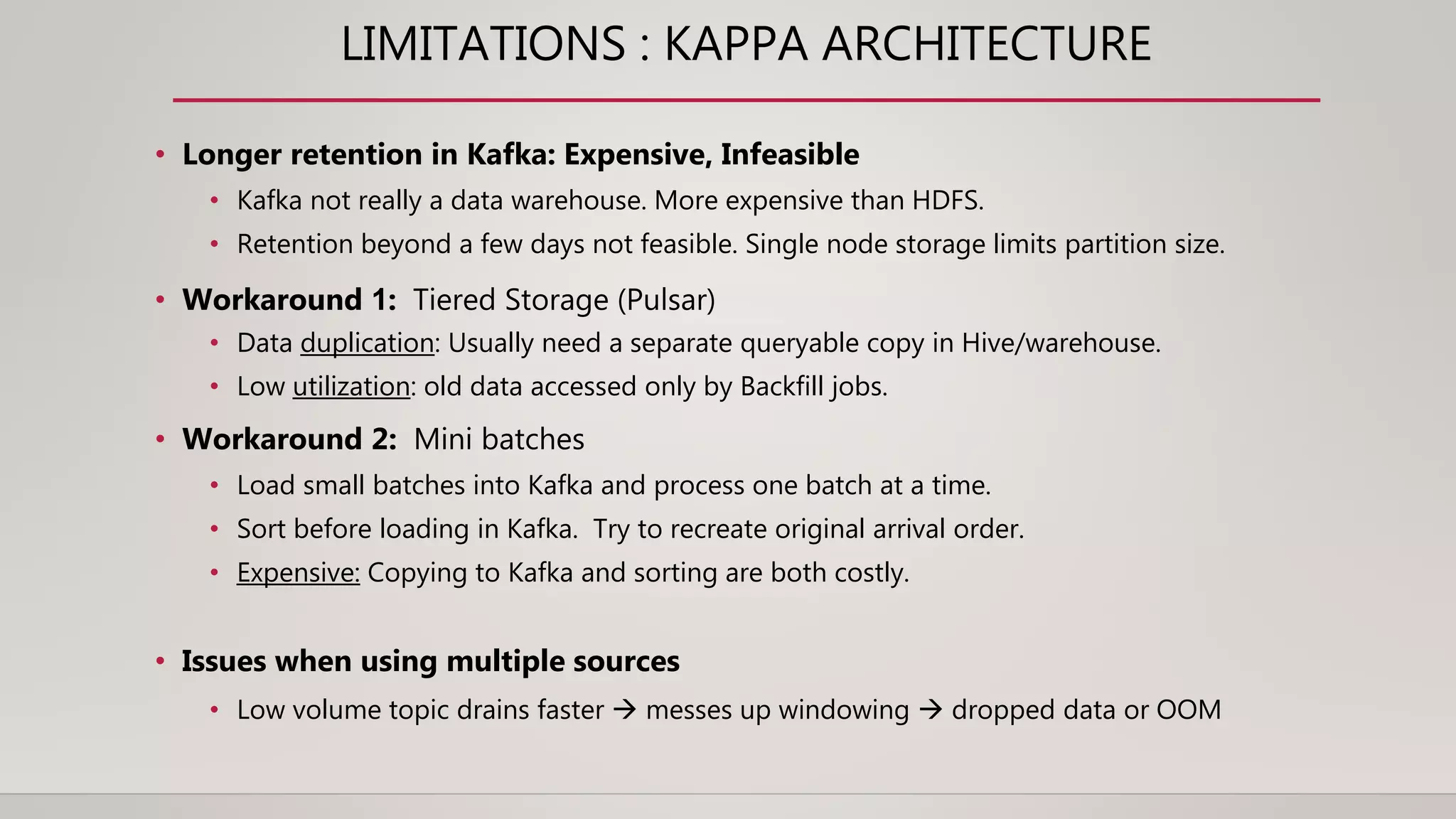 LIMITATIONS : KAPPA ARCHITECTURE

• Longer retention in Kafka: Expensive, Infeasible
  • Kafka not really a data warehouse. More expensive than HDFS.
  • Retention beyond a few days not feasible. Single node storage limits partition size.

• Workaround 1: Tiered Storage (Pulsar)
  • Data duplication: Usually need a separate queryable copy in Hive/warehouse.
  • Low utilization: old data accessed only by Backfill jobs.

• Workaround 2: Mini batches
  • Load small batches into Kafka and process one batch at a time.
  • Sort before loading in Kafka. Try to recreate original arrival order.
  • Expensive: Copying to Kafka and sorting are both costly.

• Issues when using multiple sources
  • Low volume topic drains faster → messes up windowing → dropped data or OOM